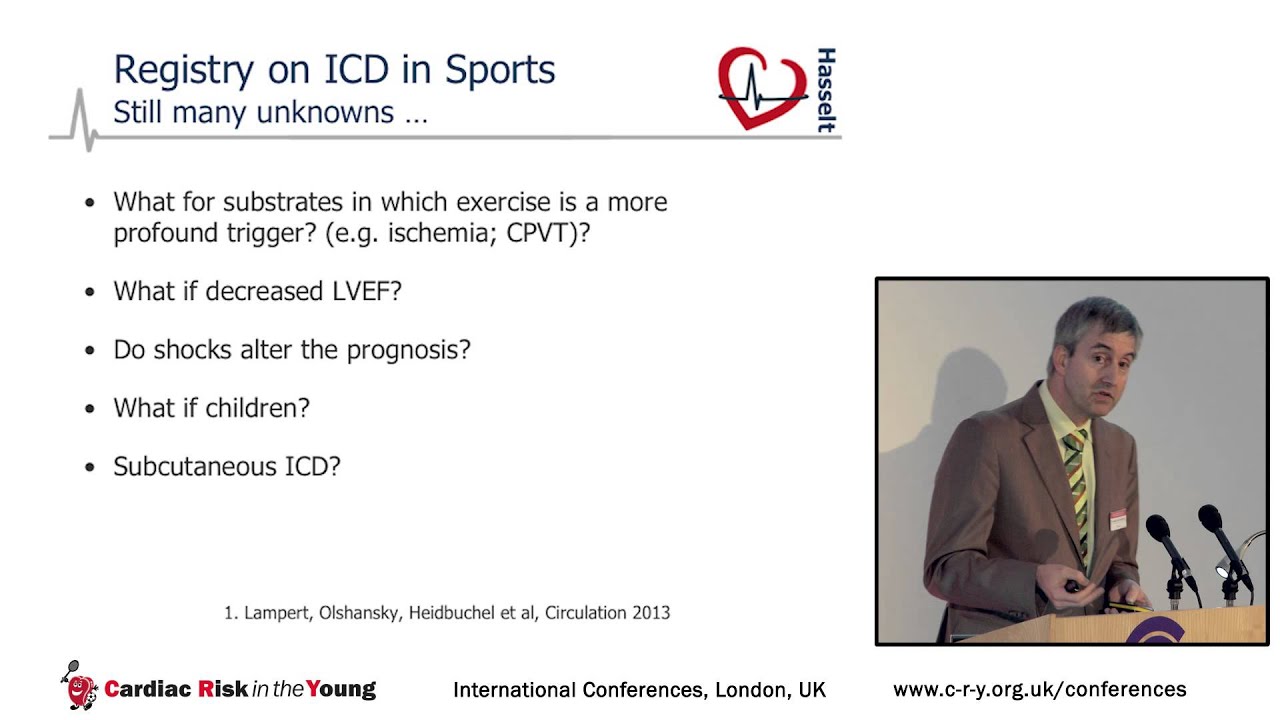 Registry on ICD in Sports
Still many unknowns …

Hasselt

• What for substrates in which exercise is a more profound trigger? (e.g. ischemia; CPVT)?

• What if decreased LVEF?

• Do shocks alter the prognosis?

• What if children?

• Subcutaneous ICD?

1. Lampert, Olshansky, Heidbuchel et al, Circulation 2013

Cardiac Risk in the Young

International Conferences, London, UK

www.c-r-y.org.uk/conferences